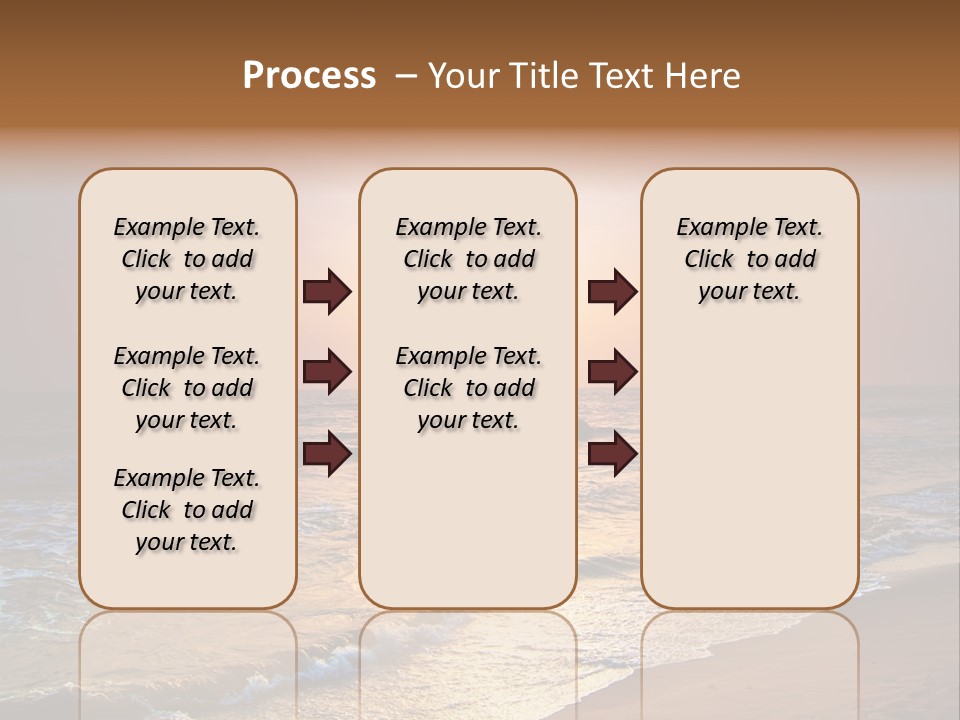 Process – Your Title Text Here

Example Text. Click to add your text.

Example Text. Click to add your text.

Example Text. Click to add your text.

Example Text. Click to add your text.

Example Text. Click to add your text.

Example Text. Click to add your text.